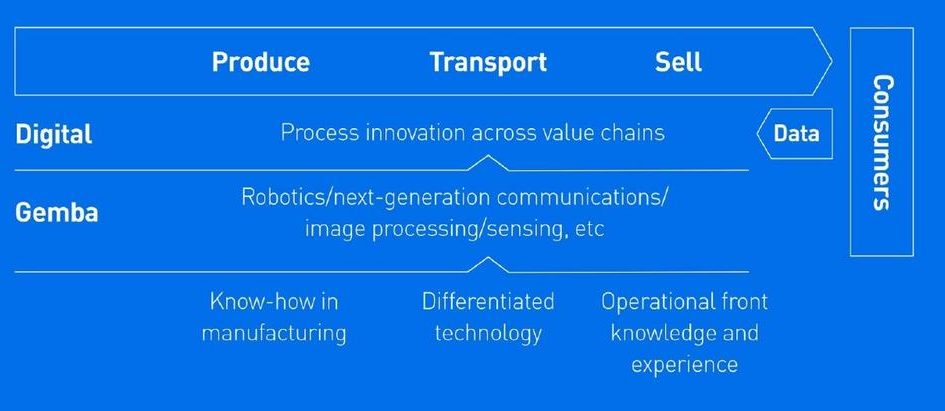 Produce Transport Sell

Consumers

Digital

Process innovation across value chains

Data

Gemba

Robotics/next-generation communications/ image processing/sensing, etc

Know-how in manufacturing

Differentiated technology

Operational front knowledge and experience